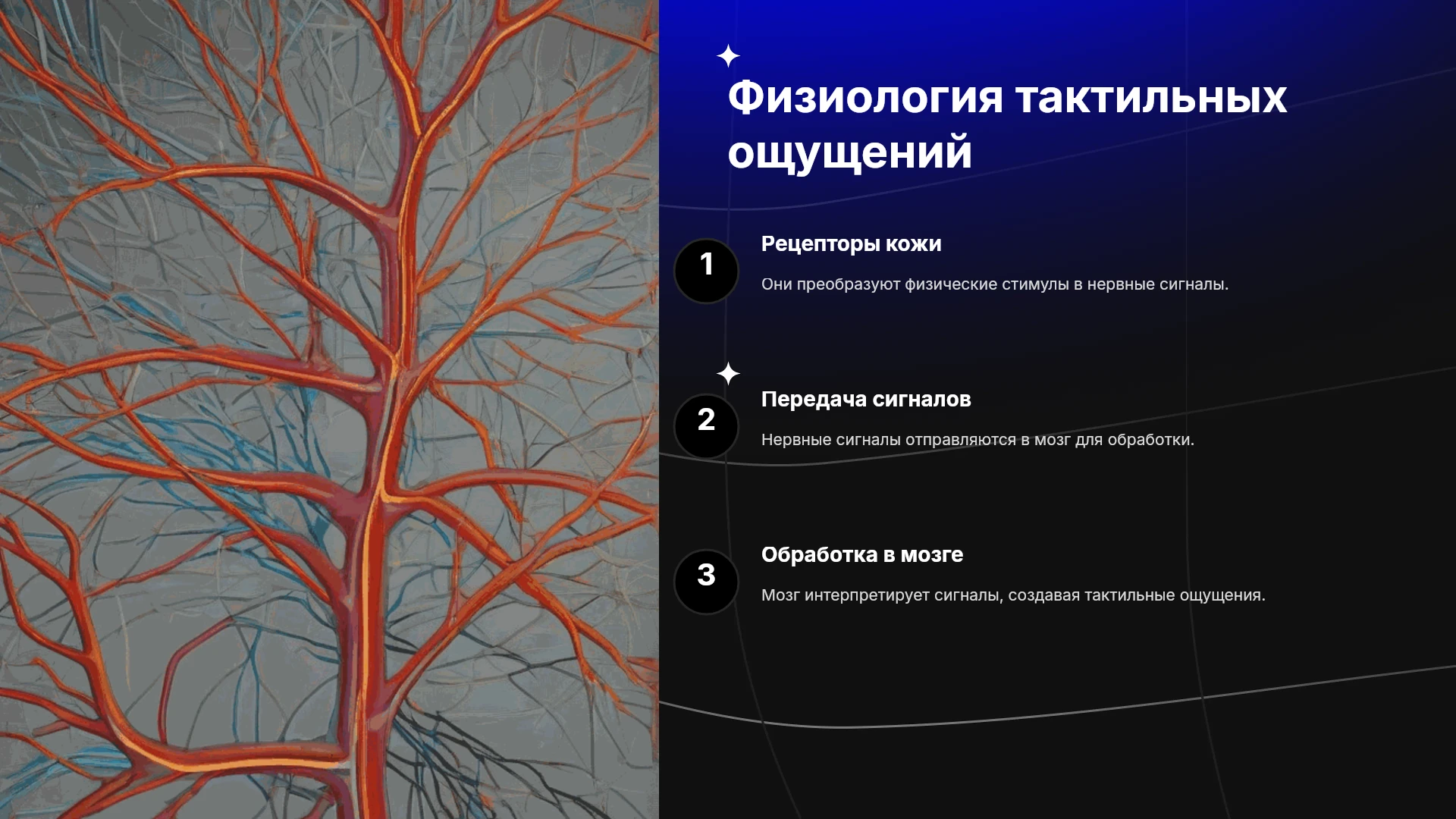 Физиология тактильных ощущений

1

Рецепторы кожи

Они преобразуют физические стимулы в нервные сигналы.

2

Передача сигналов

Нервные сигналы отправляются в мозг для обработки.

3

Обработка в мозге

Мозг интерпретирует сигналы, создавая тактильные ощущения.